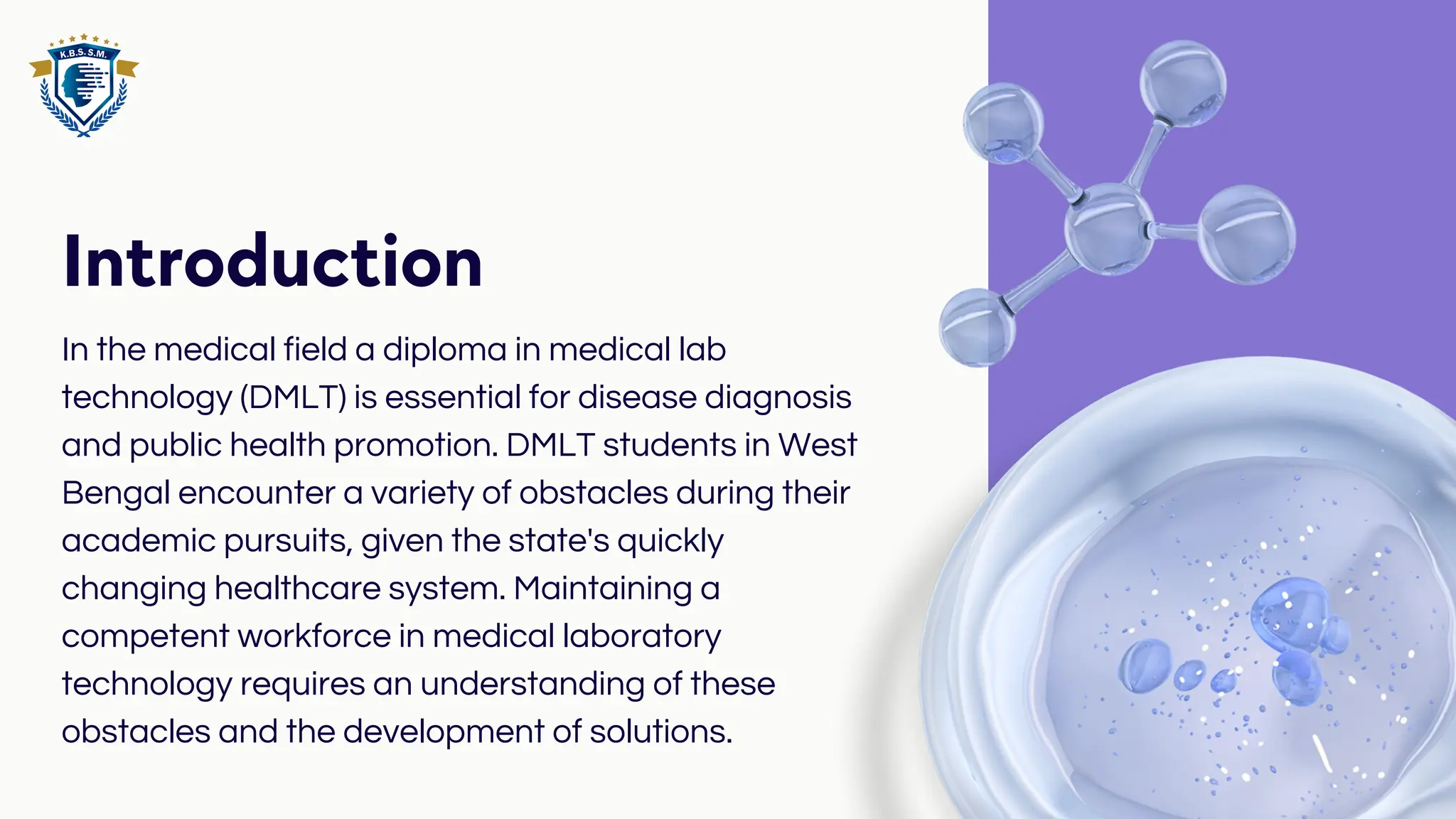 K.B.S.S.M.

Introduction

In the medical field a diploma in medical lab technology (DMLT) is essential for disease diagnosis and public health promotion. DMLT students in West Bengal encounter a variety of obstacles during their academic pursuits, given the state's quickly changing healthcare system. Maintaining a competent workforce in medical laboratory technology requires an understanding of these obstacles and the development of solutions.